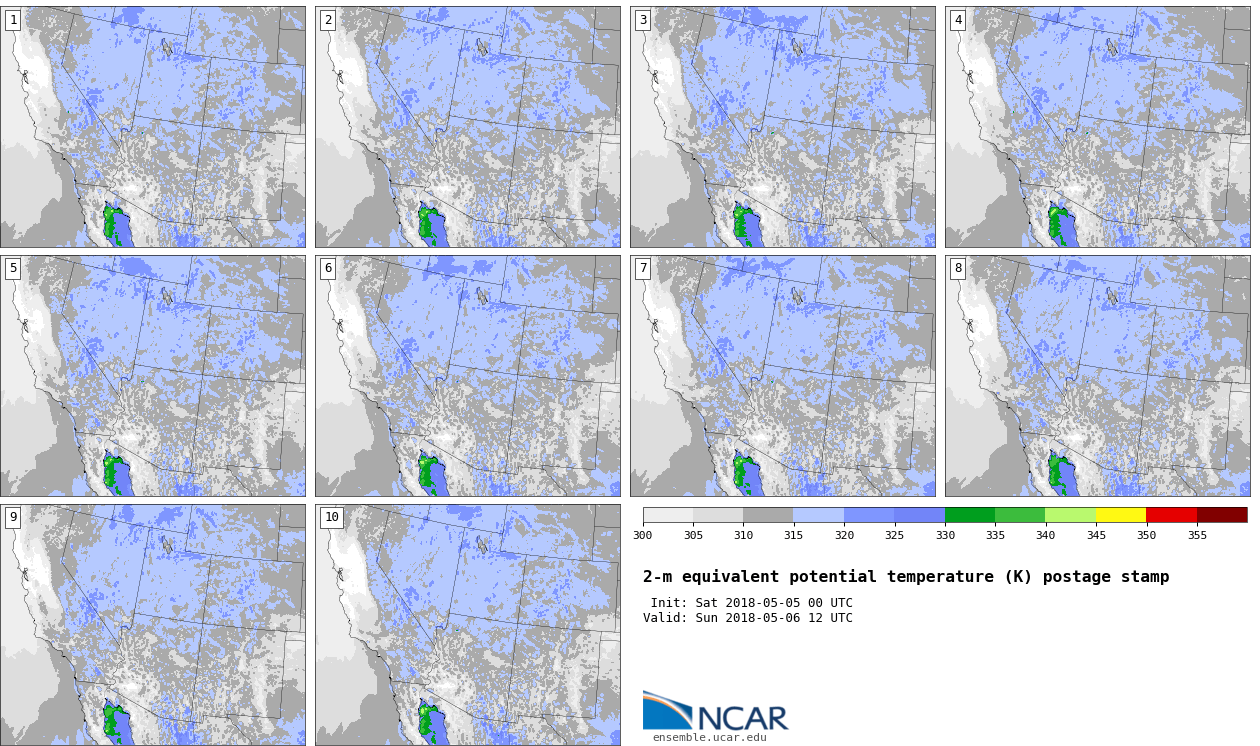 1

2

3

4

5

6

7

8

9

10

300 305 310 315 320 325 330 335 340 345 350 355

2-m equivalent potential temperature (K) postage stamp

Init: Sat 2018-05-05 00 UTC
Valid: Sun 2018-05-06 12 UTC

NCAR
ensemble.ucar.edu